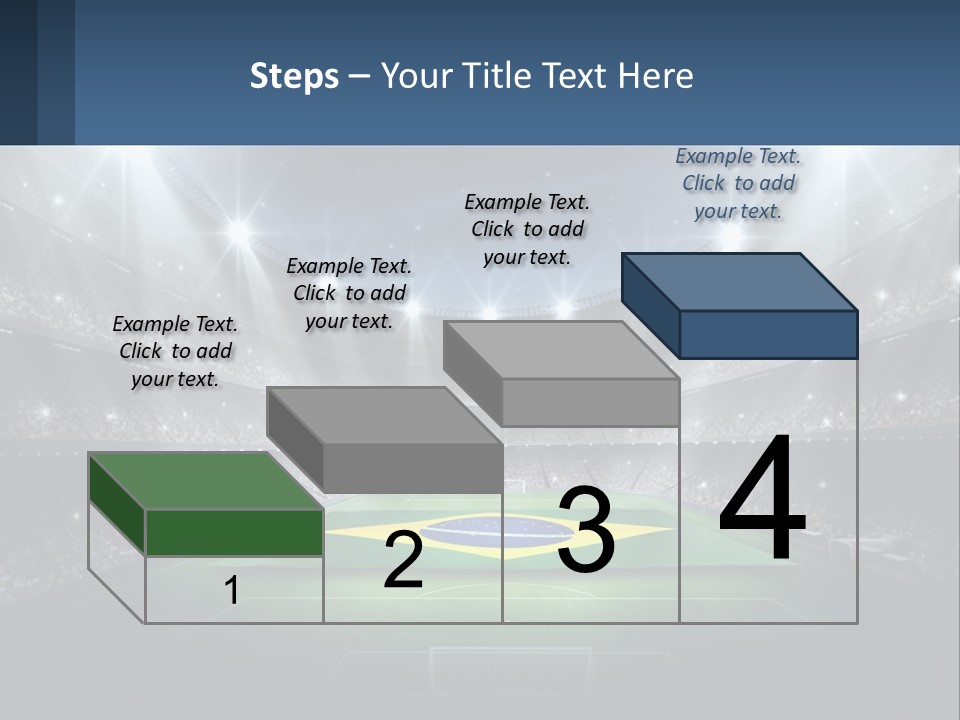 Steps – Your Title Text Here

Example Text. Click to add your text.

Example Text. Click to add your text.

Example Text. Click to add your text.

Example Text. Click to add your text.

1

2

3

4